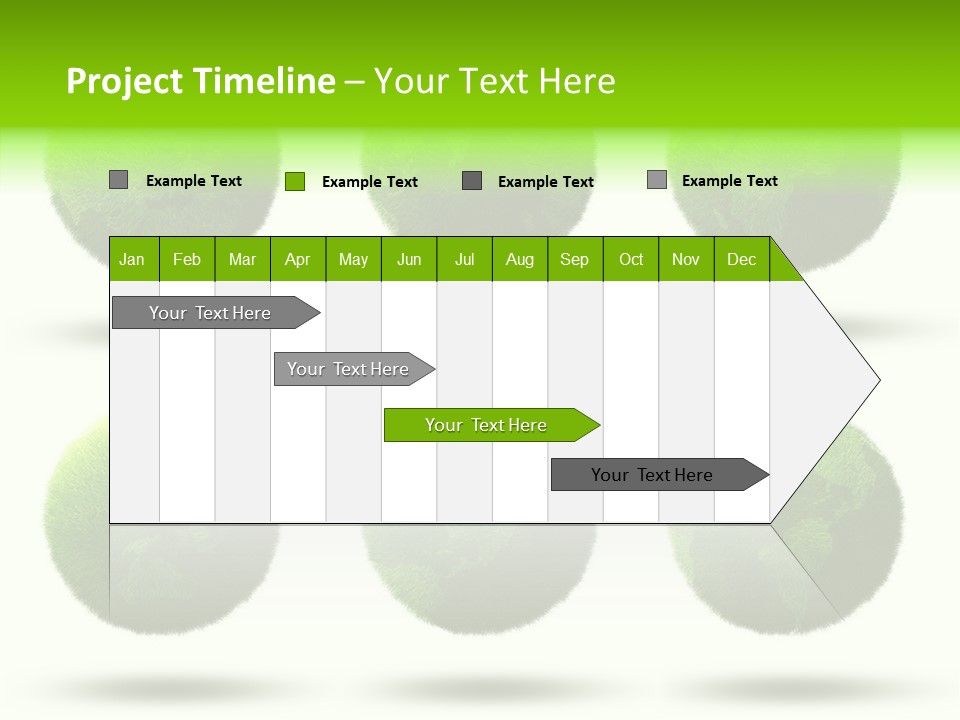 Project Timeline – Your Text Here

Example Text
Example Text
Example Text
Example Text

| Jan | Feb | Mar | Apr | May | Jun | Jul | Aug | Sep | Oct | Nov | Dec |
|---|---|---|---|---|---|---|---|---|---|---|---|

Your Text Here
Your Text Here
Your Text Here
Your Text Here